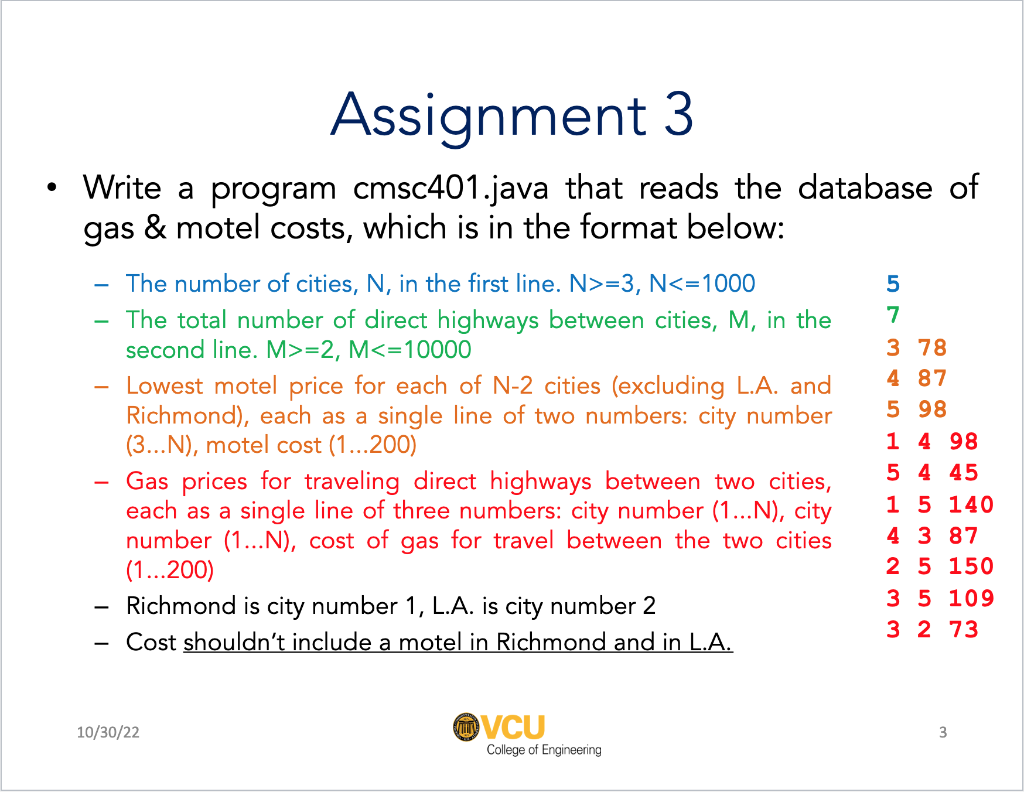 Assignment 3

• Write a program cmsc401.java that reads the database of gas & motel costs, which is in the format below:

– The number of cities, N, in the first line. N>=3, N<=1000

– The total number of direct highways between cities, M, in the second line. M>=2, M<=10000

– Lowest motel price for each of N-2 cities (excluding L.A. and Richmond), each as a single line of two numbers: city number (3...N), motel cost (1...200)

– Gas prices for traveling direct highways between two cities, each as a single line of three numbers: city number (1...N), city number (1...N), cost of gas for travel between the two cities (1...200)

– Richmond is city number 1, L.A. is city number 2

– Cost shouldn't include a motel in Richmond and in L.A.

5
7
3 78
4 87
5 98
1 4 98
5 4 45
1 5 140
4 3 87
2 5 150
3 5 109
3 2 73

10/30/22

VCU
College of Engineering

3